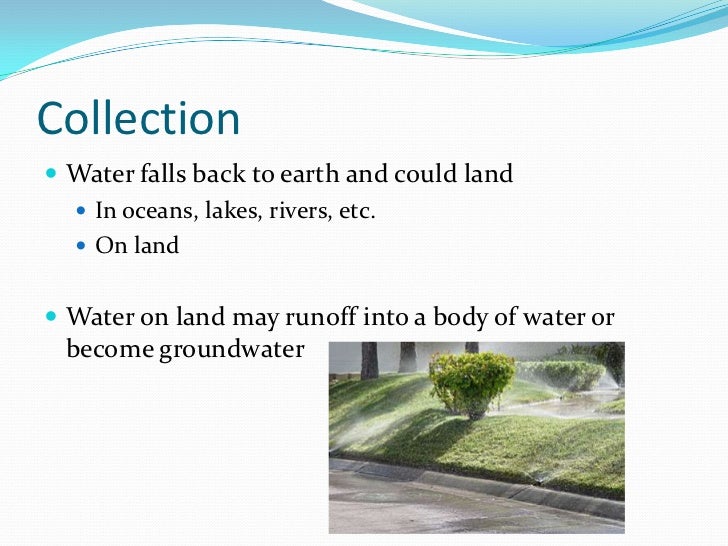 Collection

- Water falls back to earth and could land
  - In oceans, lakes, rivers, etc.
  - On land

- Water on land may runoff into a body of water or become groundwater